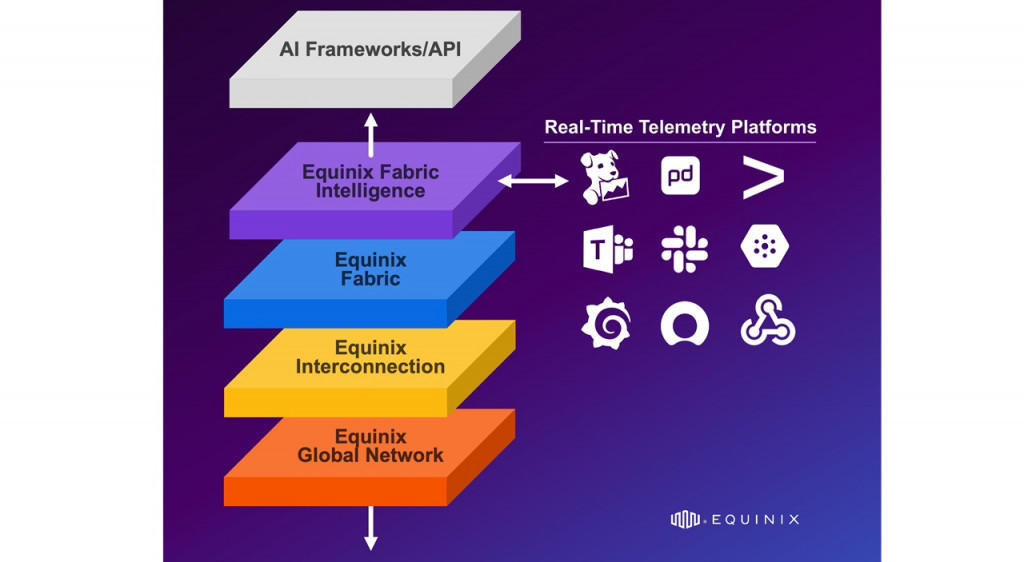 AI Frameworks/API

Equinix Fabric Intelligence

Equinix Fabric

Equinix Interconnection

Equinix Global Network

Real-Time Telemetry Platforms

pd

EQUINIX